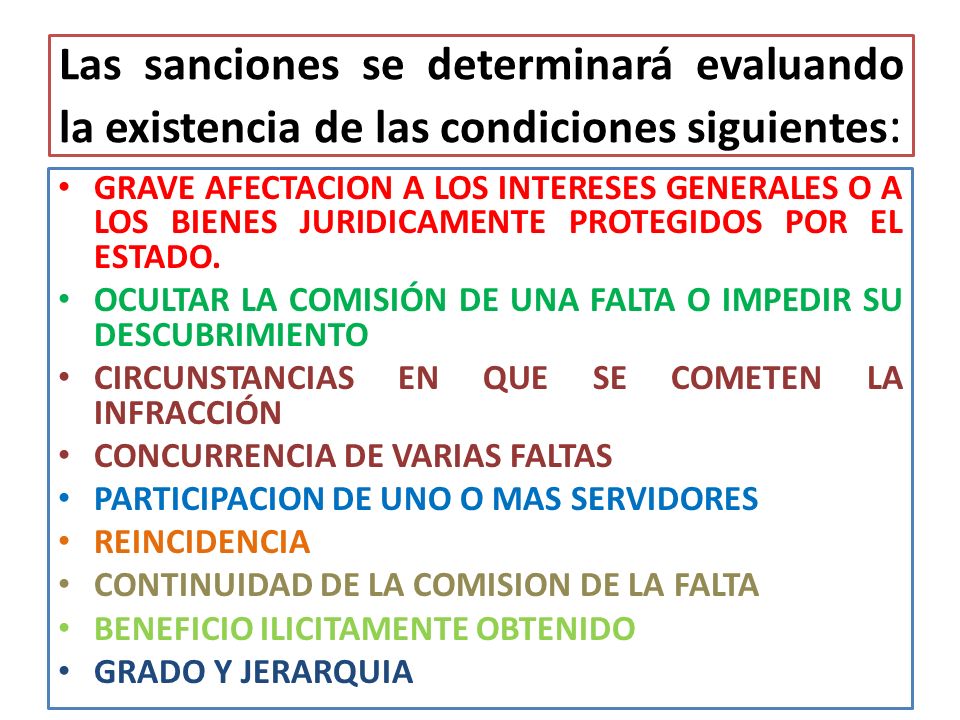 Las sanciones se determinará evaluando la existencia de las condiciones siguientes:

• GRAVE AFECTACION A LOS INTERESES GENERALES O A LOS BIENES JURIDICAMENTE PROTEGIDOS POR EL ESTADO.
• OCULTAR LA COMISIÓN DE UNA FALTA O IMPEDIR SU DESCUBRIMIENTO
• CIRCUNSTANCIAS EN QUE SE COMETEN LA INFRACCIÓN
• CONCURRENCIA DE VARIAS FALTAS
• PARTICIPACION DE UNO O MAS SERVIDORES
• REINCIDENCIA
• CONTINUIDAD DE LA COMISION DE LA FALTA
• BENEFICIO ILICITAMENTE OBTENIDO
• GRADO Y JERARQUIA